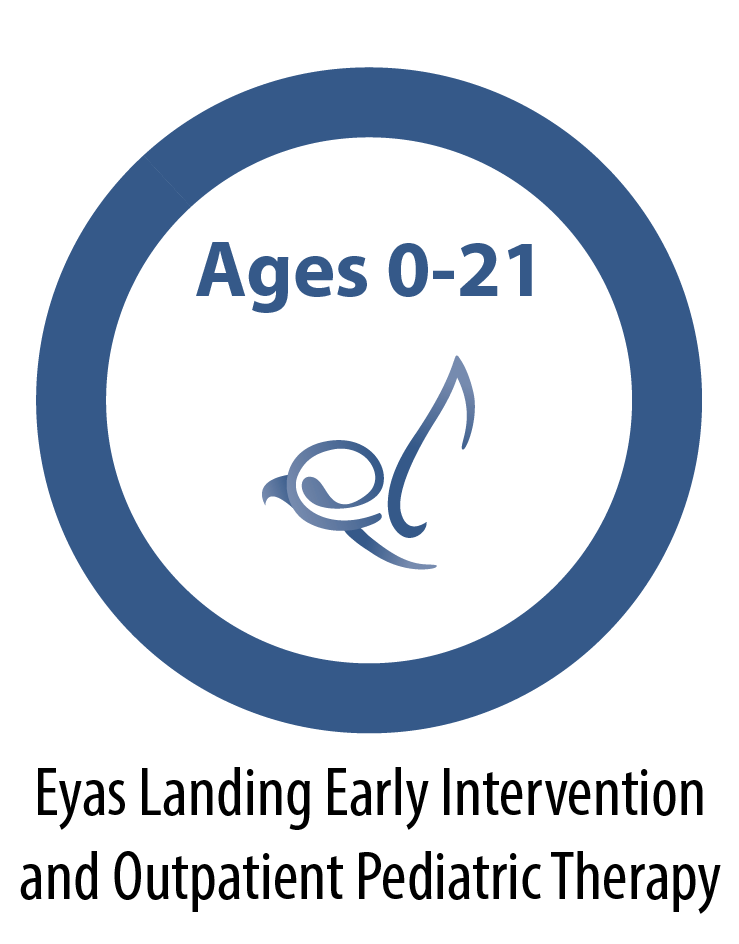 Ages 0-21

Eyas Landing Early Intervention and Outpatient Pediatric Therapy